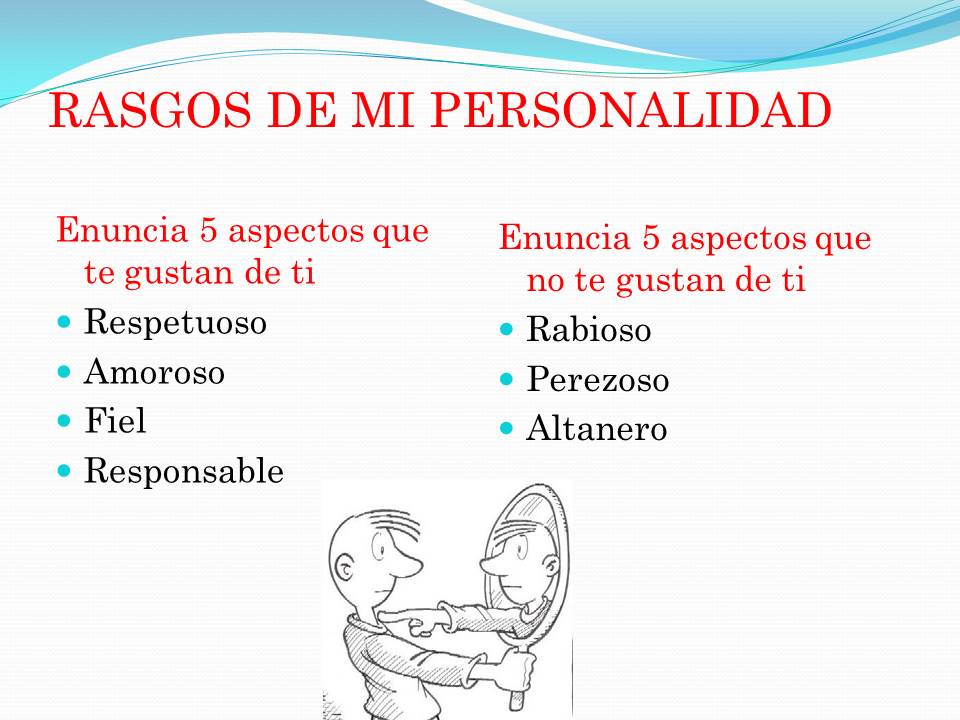 RASGOS DE MI PERSONALIDAD

Enuncia 5 aspectos que te gustan de ti

- Respetuoso
- Amoroso
- Fiel
- Responsable

Enuncia 5 aspectos que no te gustan de ti

- Rabioso
- Perezoso
- Altanero